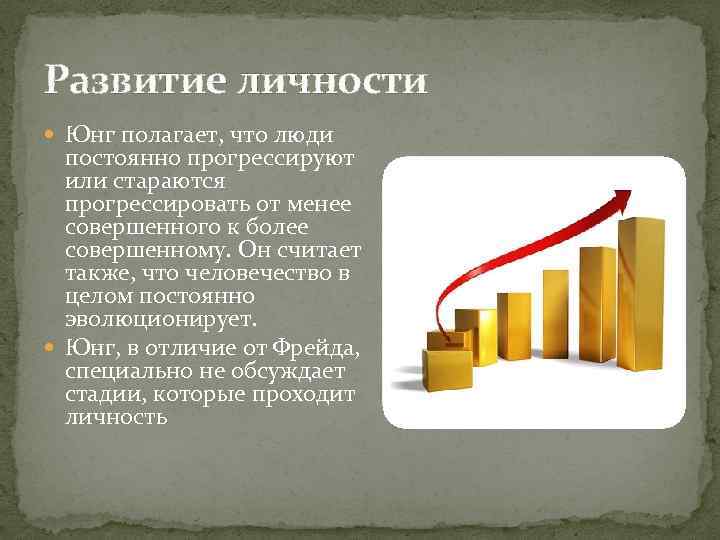 Развитие личности

Юнг полагает, что люди постоянно прогрессируют или стараются прогрессировать от менее совершенного к более совершенному. Он считает также, что человечество в целом постоянно эволюционирует.

Юнг, в отличие от Фрейда, специально не обсуждает стадии, которые проходит личность